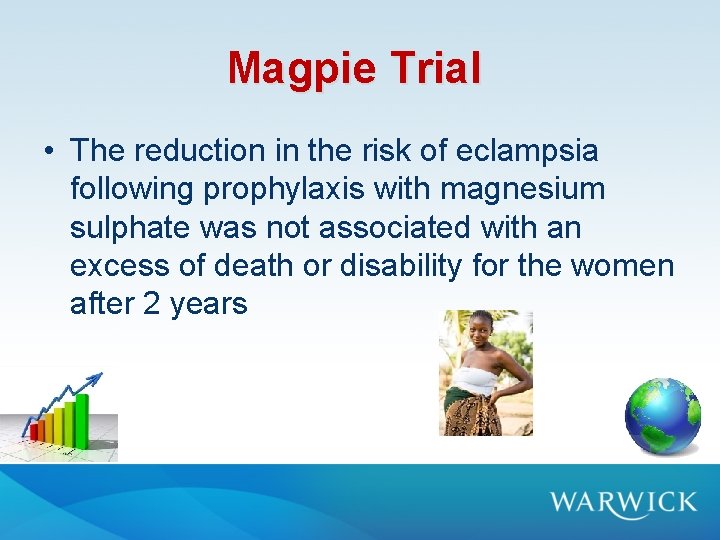 Magpie Trial

• The reduction in the risk of eclampsia following prophylaxis with magnesium sulphate was not associated with an excess of death or disability for the women after 2 years

WARWICK